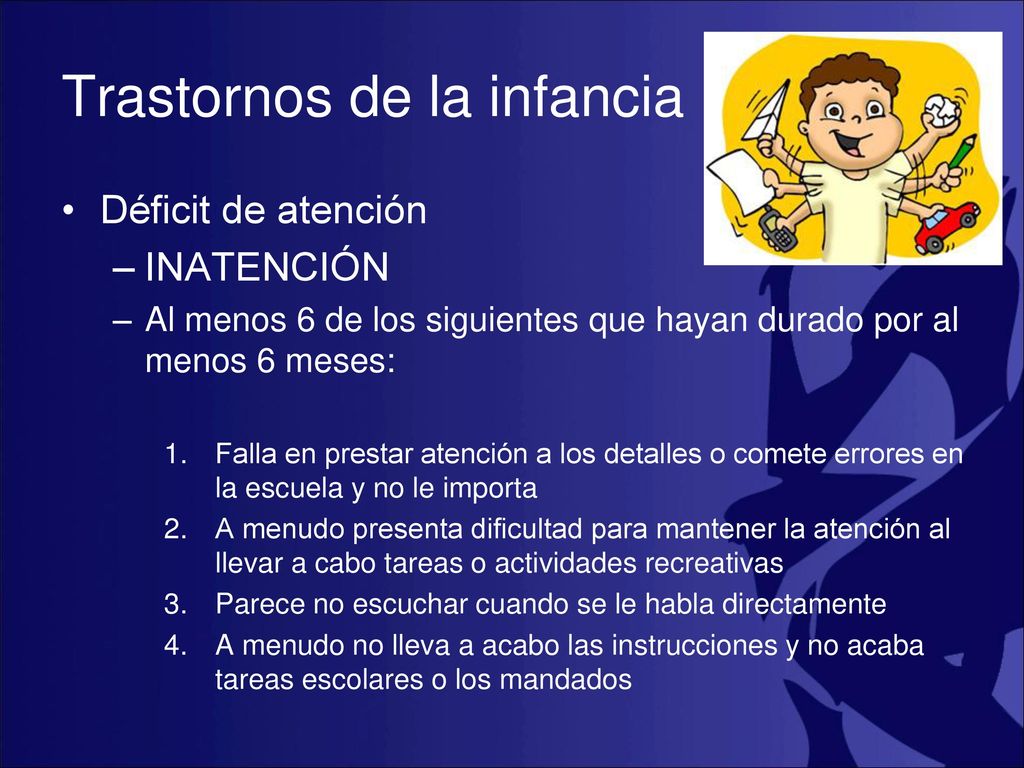 Trastornos de la infancia

• Déficit de atención
– INATENCIÓN
– Al menos 6 de los siguientes que hayan durado por al menos 6 meses:

1. Falla en prestar atención a los detalles o comete errores en la escuela y no le importa
2. A menudo presenta dificultad para mantener la atención al llevar a cabo tareas o actividades recreativas
3. Parece no escuchar cuando se le habla directamente
4. A menudo no lleva a acabo las instrucciones y no acaba tareas escolares o los mandados